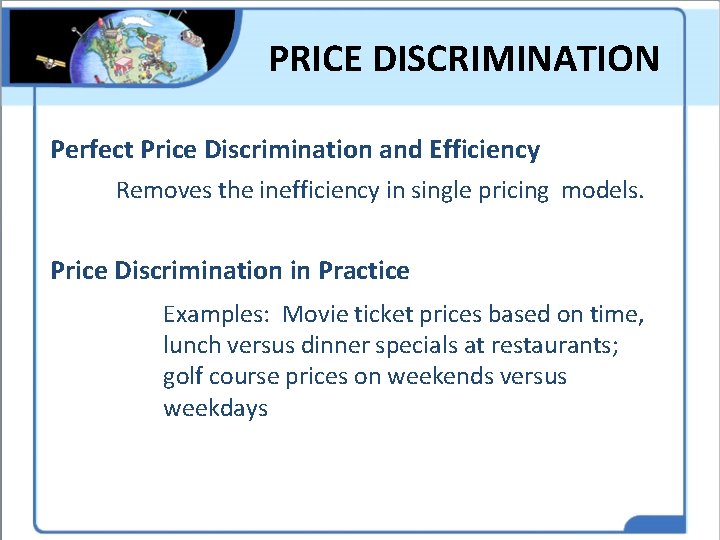 PRICE DISCRIMINATION

Perfect Price Discrimination and Efficiency

Removes the inefficiency in single pricing models.

Price Discrimination in Practice

Examples: Movie ticket prices based on time, lunch versus dinner specials at restaurants; golf course prices on weekends versus weekdays